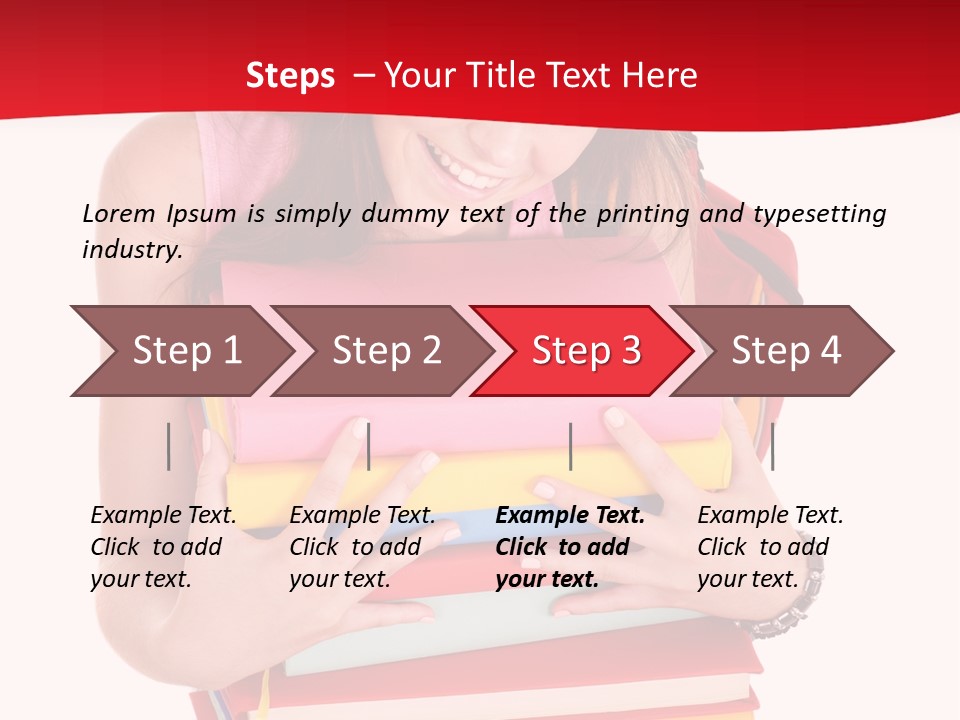 Steps – Your Title Text Here

Lorem Ipsum is simply dummy text of the printing and typesetting industry.

Step 1

Step 2

Step 3

Step 4

Example Text. Click to add your text.

Example Text. Click to add your text.

Example Text. Click to add your text.

Example Text. Click to add your text.